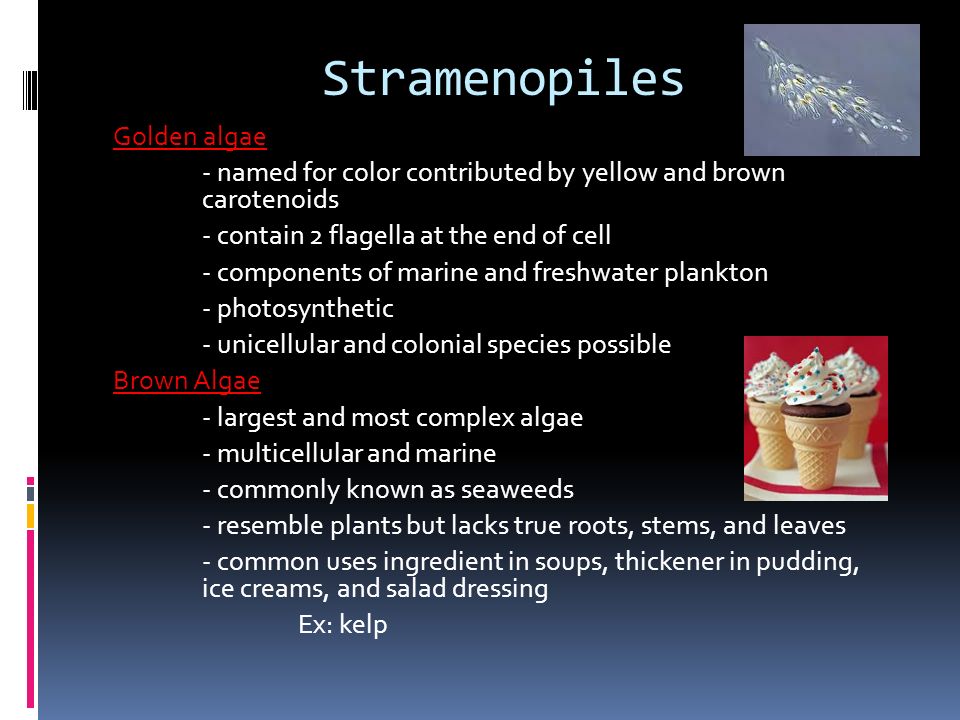 Stramenopiles

Golden algae

- named for color contributed by yellow and brown carotenoids

- contain 2 flagella at the end of cell

- components of marine and freshwater plankton

- photosynthetic

- unicellular and colonial species possible

Brown Algae

- largest and most complex algae

- multicellular and marine

- commonly known as seaweeds

- resemble plants but lacks true roots, stems, and leaves

- common uses ingredient in soups, thickener in pudding, ice creams, and salad dressing

Ex: kelp